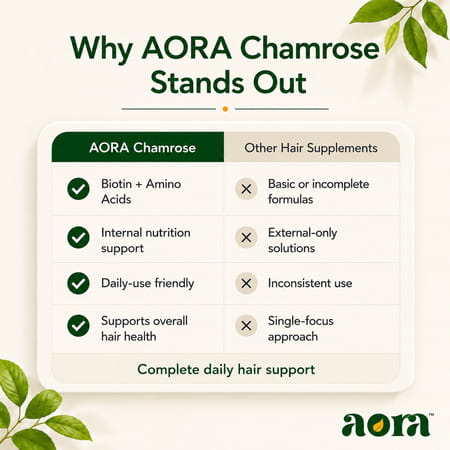 Why AORA Chamrose Stands Out

| AORA Chamrose | Other Hair Supplements |
|---|---|
| Biotin + Amino Acids | Basic or incomplete formulas |
| Internal nutrition support | External-only solutions |
| Daily-use friendly | Inconsistent use |
| Supports overall hair health | Single-focus approach |

Complete daily hair support

aora™